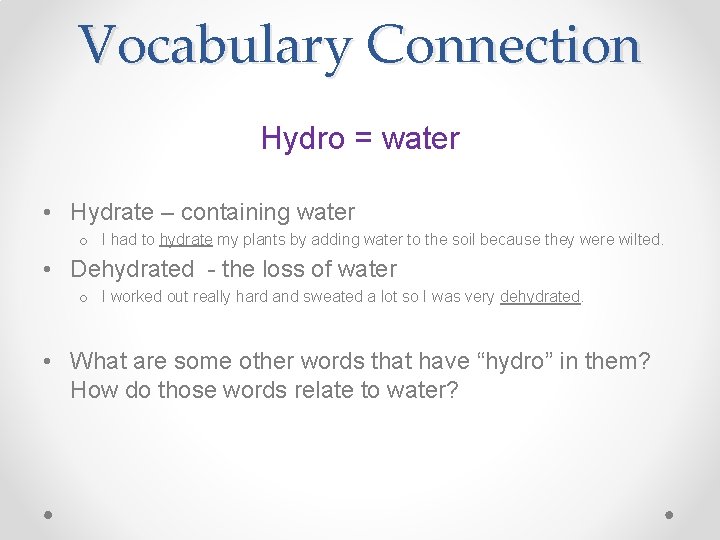 Vocabulary Connection

Hydro = water

• Hydrate – containing water
  o I had to hydrate my plants by adding water to the soil because they were wilted.
• Dehydrated - the loss of water
  o I worked out really hard and sweated a lot so I was very dehydrated.

• What are some other words that have “hydro” in them? How do those words relate to water?